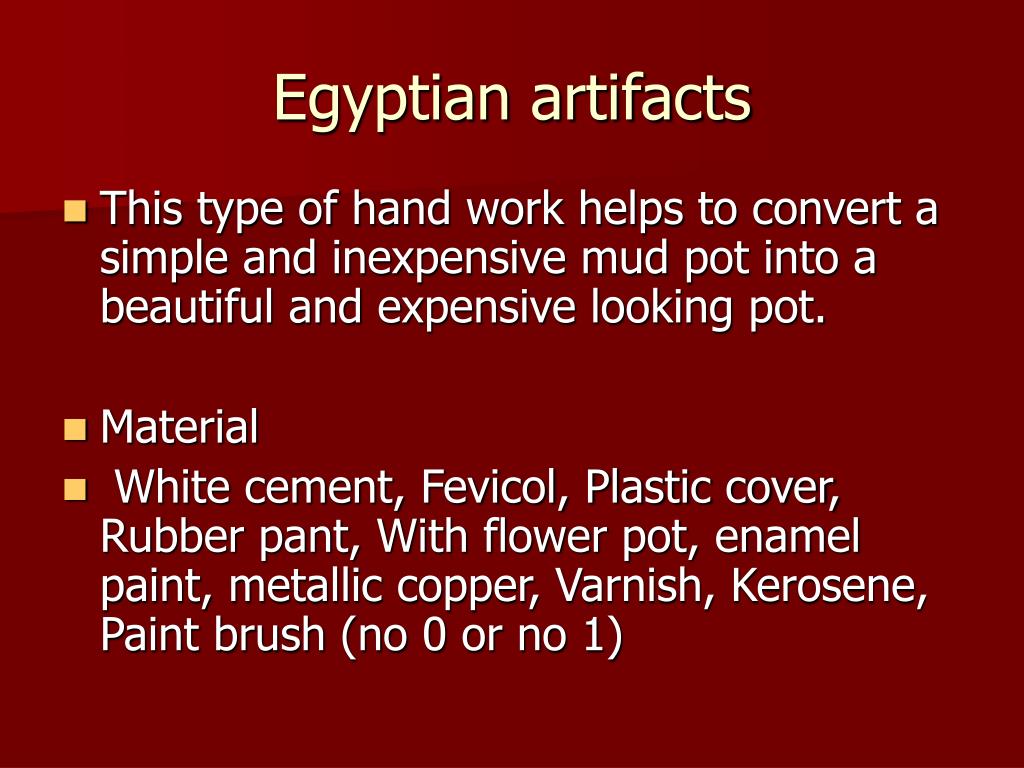 Egyptian artifacts

This type of hand work helps to convert a simple and inexpensive mud pot into a beautiful and expensive looking pot.

Material

White cement, Fevicol, Plastic cover, Rubber pant, With flower pot, enamel paint, metallic copper, Varnish, Kerosene, Paint brush (no 0 or no 1)